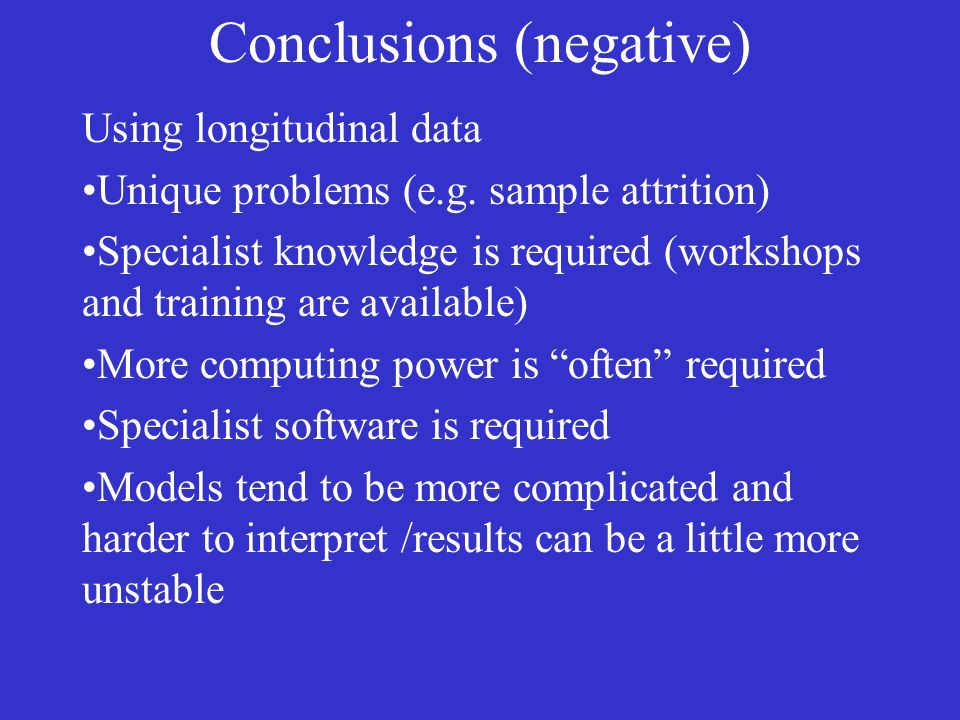 Conclusions (negative)

Using longitudinal data

•Unique problems (e.g. sample attrition)

•Specialist knowledge is required (workshops and training are available)

•More computing power is “often” required

•Specialist software is required

•Models tend to be more complicated and harder to interpret /results can be a little more unstable